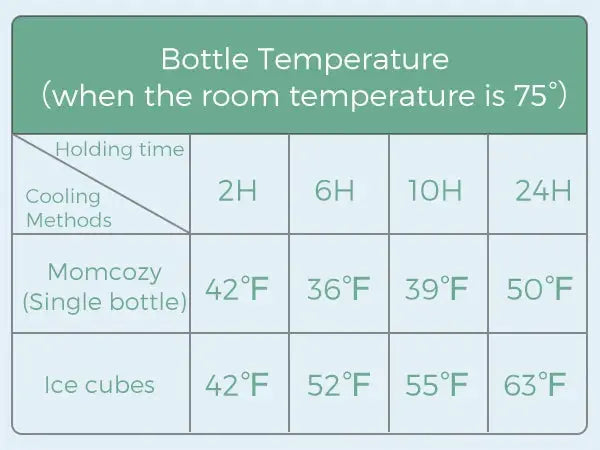 Bottle Temperature
(when the room temperature is 75°)

| Holding time / Cooling Methods | 2H | 6H | 10H | 24H |
|---|---|---|---|---|
| Momcozy (Single bottle) | 42°F | 36°F | 39°F | 50°F |
| Ice cubes | 42°F | 52°F | 55°F | 63°F |